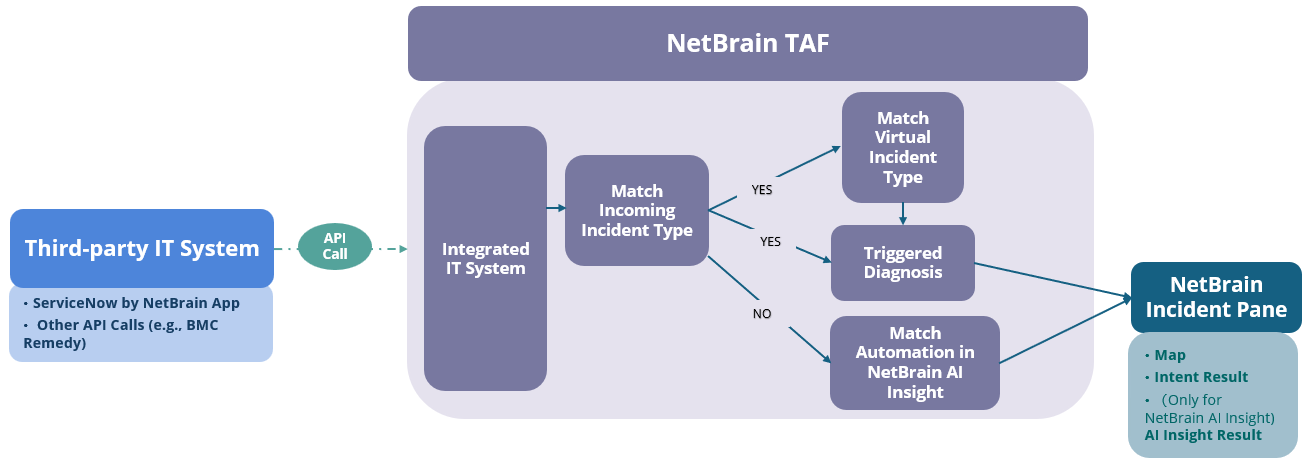 NetBrain TAF

Third-party IT System

• ServiceNow by NetBrain App
• Other API Calls (e.g., BMC Remedy)

API Call

Integrated IT System

Match Incoming Incident Type

YES

YES

NO

Match Virtual Incident Type

Triggered Diagnosis

Match Automation in NetBrain AI Insight

NetBrain Incident Pane

• Map
• Intent Result
• (Only for NetBrain AI Insight) AI Insight Result